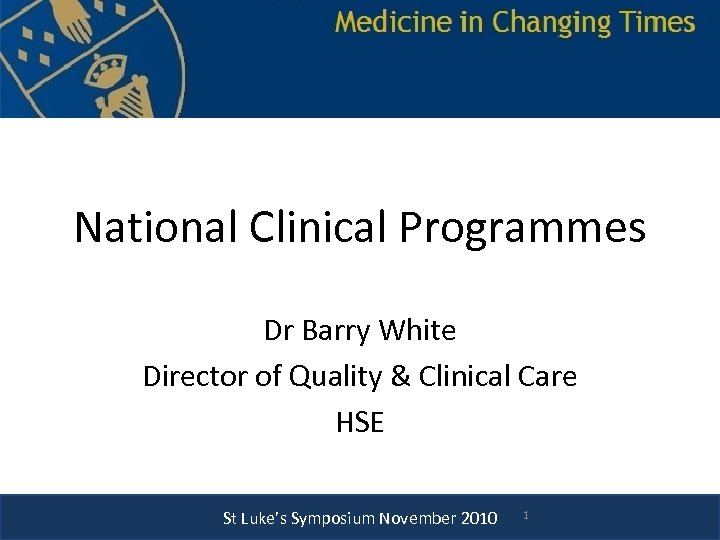 Medicine in Changing Times

National Clinical Programmes

Dr Barry White
Director of Quality & Clinical Care
HSE

St Luke's Symposium November 2010

1